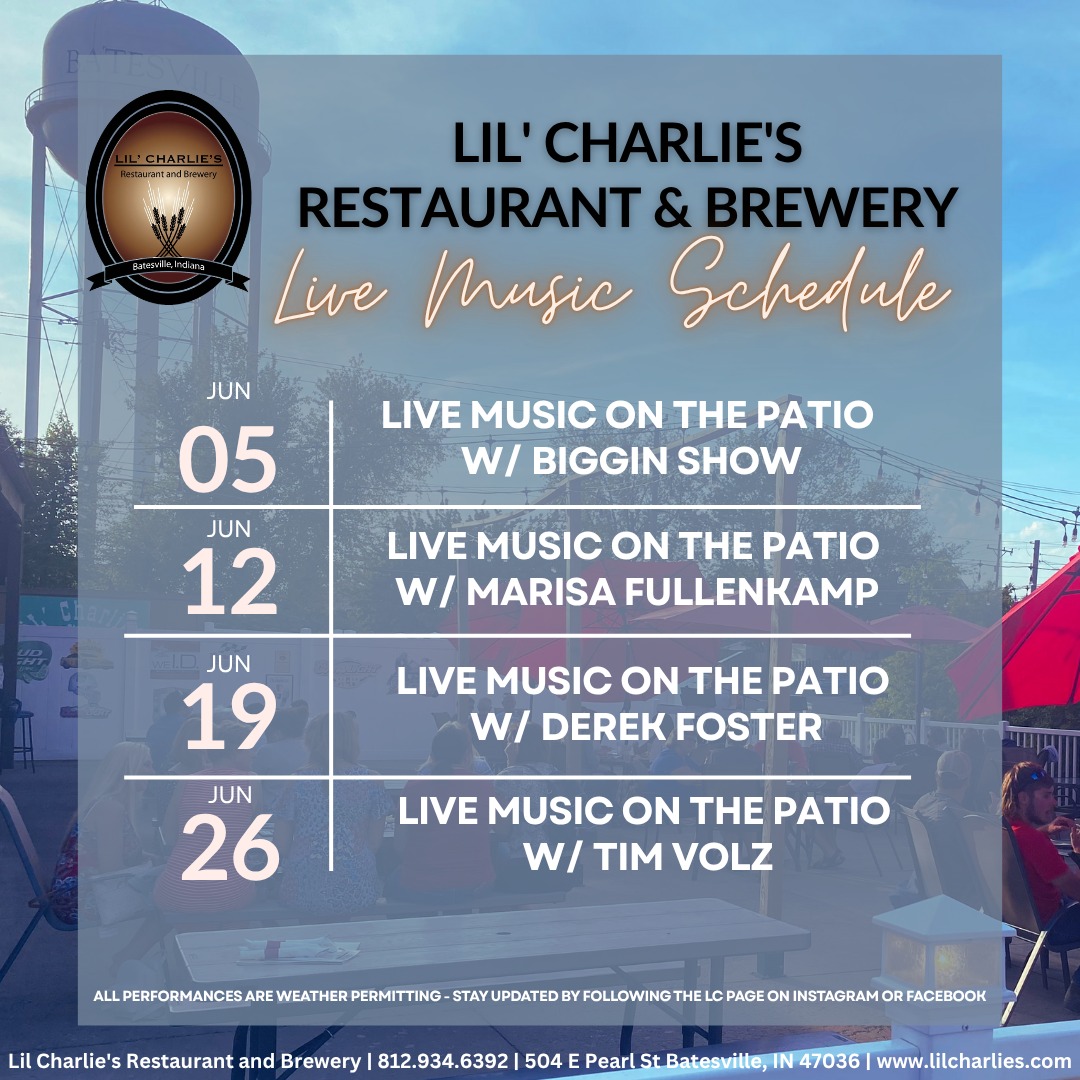 BATESVILLE

LIL' CHARLIE'S
Restaurant and Brewery
Batesville, Indiana

LIL' CHARLIE'S RESTAURANT & BREWERY
Live Music Schedule

JUN
05
LIVE MUSIC ON THE PATIO W/ BIGGIN SHOW

JUN
12
LIVE MUSIC ON THE PATIO W/ MARISA FULLENKAMP

JUN
19
LIVE MUSIC ON THE PATIO W/ DEREK FOSTER

JUN
26
LIVE MUSIC ON THE PATIO W/ TIM VOLZ

ALL PERFORMANCES ARE WEATHER PERMITTING - STAY UPDATED BY FOLLOWING THE LC PAGE ON INSTAGRAM OR FACEBOOK

Lil Charlie's Restaurant and Brewery | 812.934.6392 | 504 E Pearl St Batesville, IN 47036 | www.lilcharlies.com